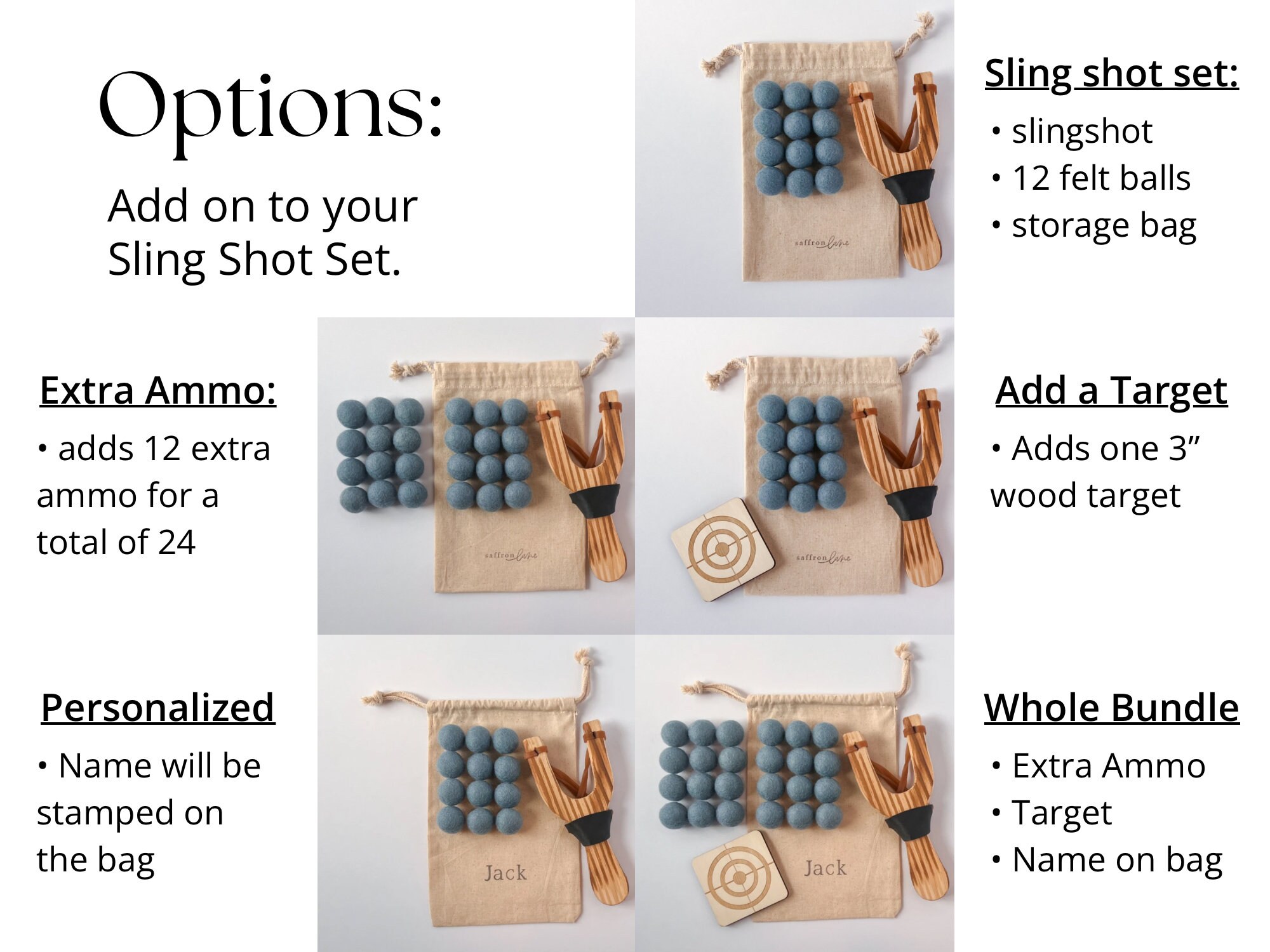 Options:

Add on to your Sling Shot Set.

saffron lane

Sling shot set:

• slingshot
• 12 felt balls
• storage bag

Extra Ammo:

• adds 12 extra ammo for a total of 24

saffron lane

saffron lane

Add a Target

• Adds one 3” wood target

Personalized

• Name will be stamped on the bag

Jack

Jack

Whole Bundle

• Extra Ammo
• Target
• Name on bag